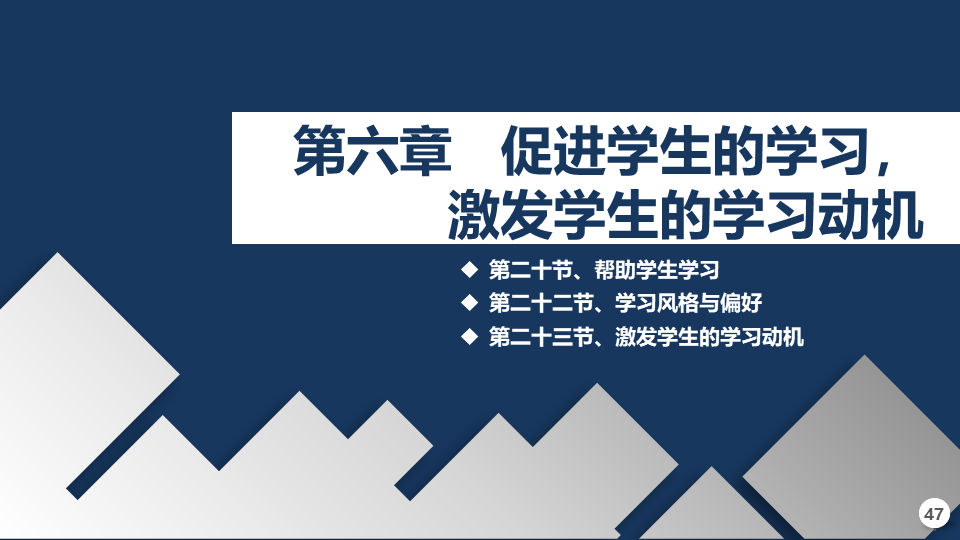 第六章　促进学生的学习，激发学生的学习动机

◆ 第二十节、帮助学生学习
◆ 第二十二节、学习风格与偏好
◆ 第二十三节、激发学生的学习动机

47